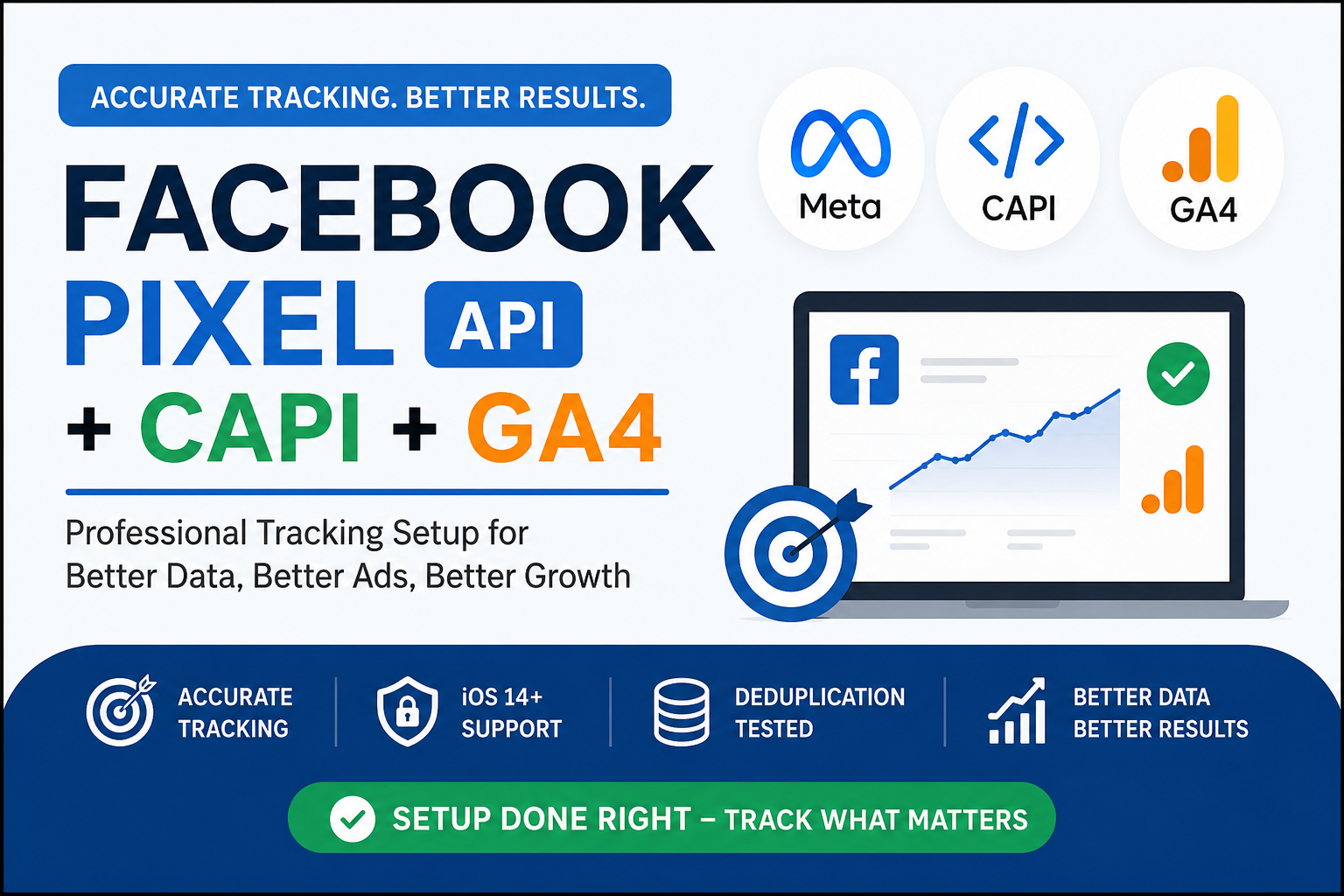 ACCURATE TRACKING. BETTER RESULTS.

FACEBOOK
PIXEL API
+ CAPI + GA4

Professional Tracking Setup for
Better Data, Better Ads, Better Growth

Meta

CAPI

GA4

ACCURATE TRACKING

iOS 14+ SUPPORT

DEDUPLICATION TESTED

BETTER DATA BETTER RESULTS

SETUP DONE RIGHT – TRACK WHAT MATTERS